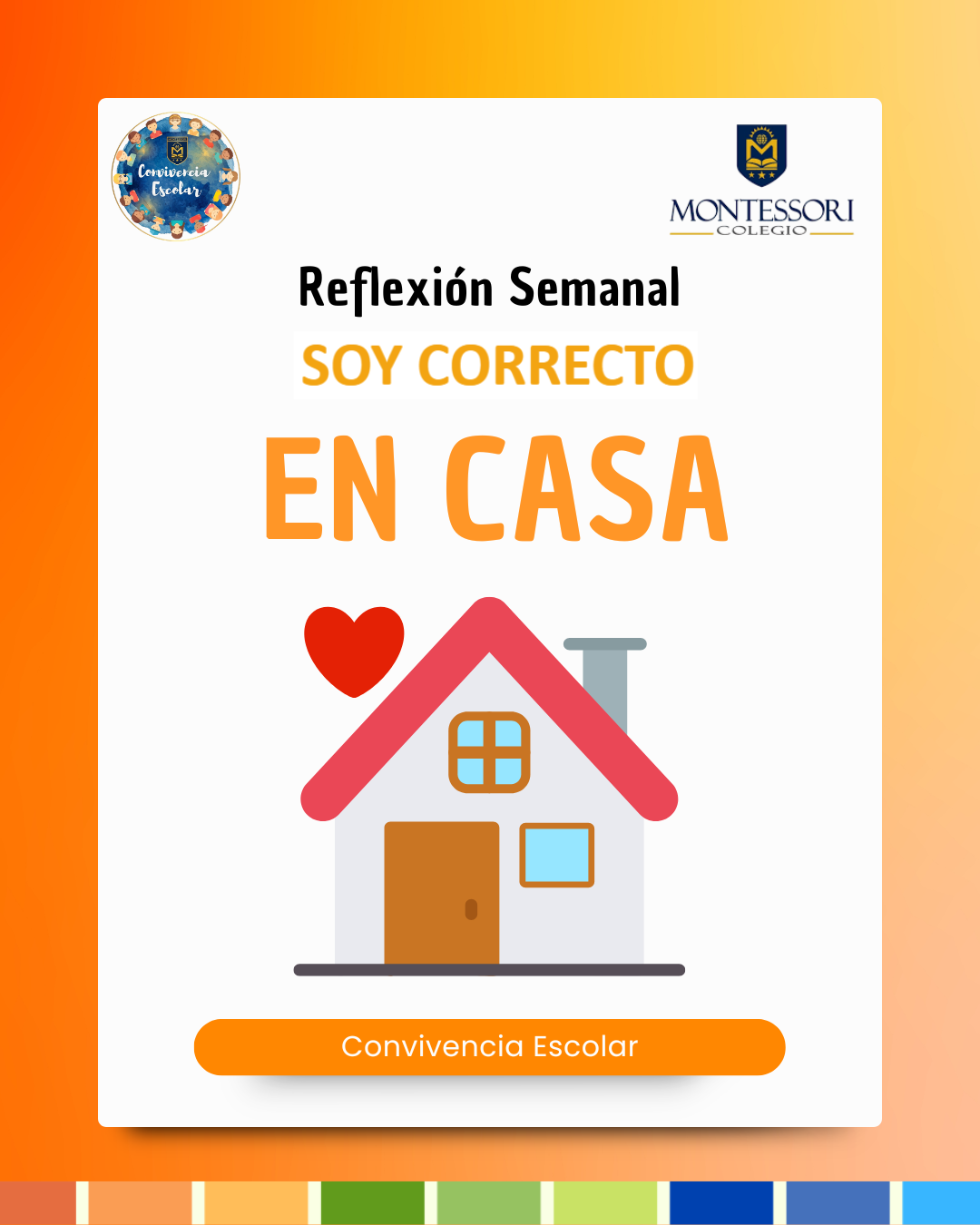 Convivencia Escolar

MONTESSORI
COLEGIO

Reflexión Semanal

SOY CORRECTO

EN CASA

Convivencia Escolar